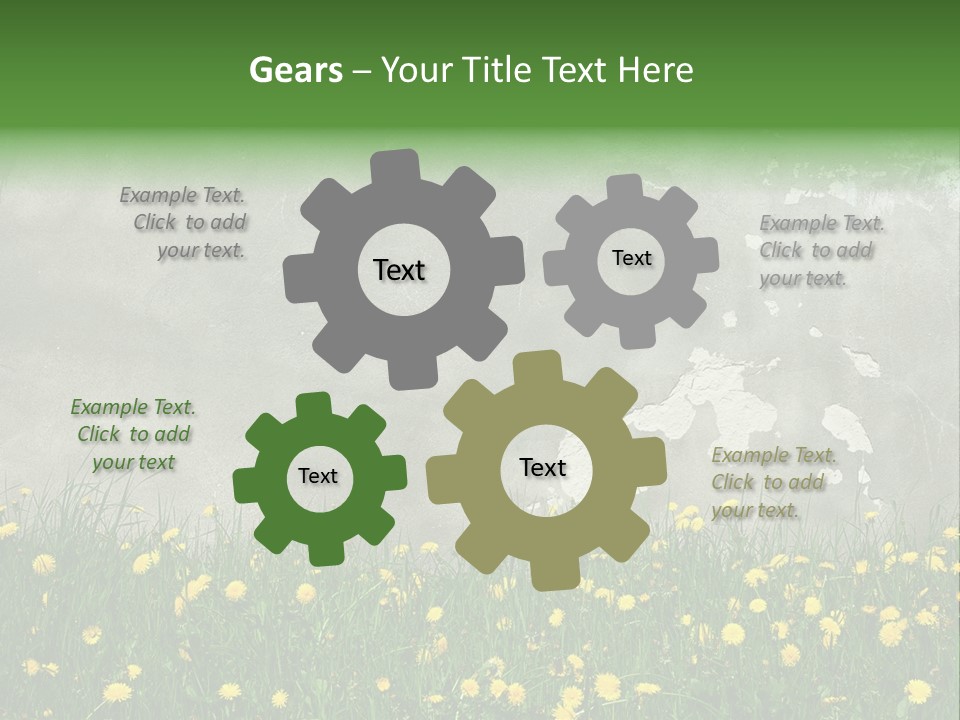 Gears – Your Title Text Here

Example Text. Click to add your text.

Text

Text

Example Text. Click to add your text.

Example Text. Click to add your text

Text

Text

Example Text. Click to add your text.